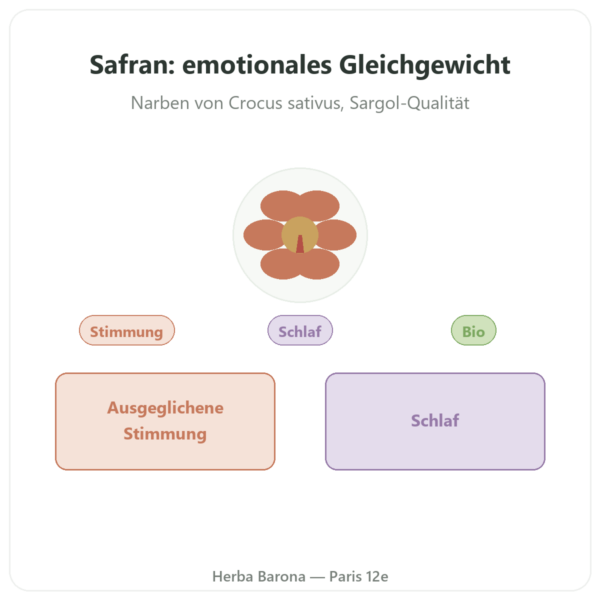 Safran: emotionales Gleichgewicht

Narben von Crocus sativus, Sargol-Qualität

Stimmung

Schlaf

Bio

Ausgeglichene Stimmung

Schlaf

Herba Barona — Paris 12e